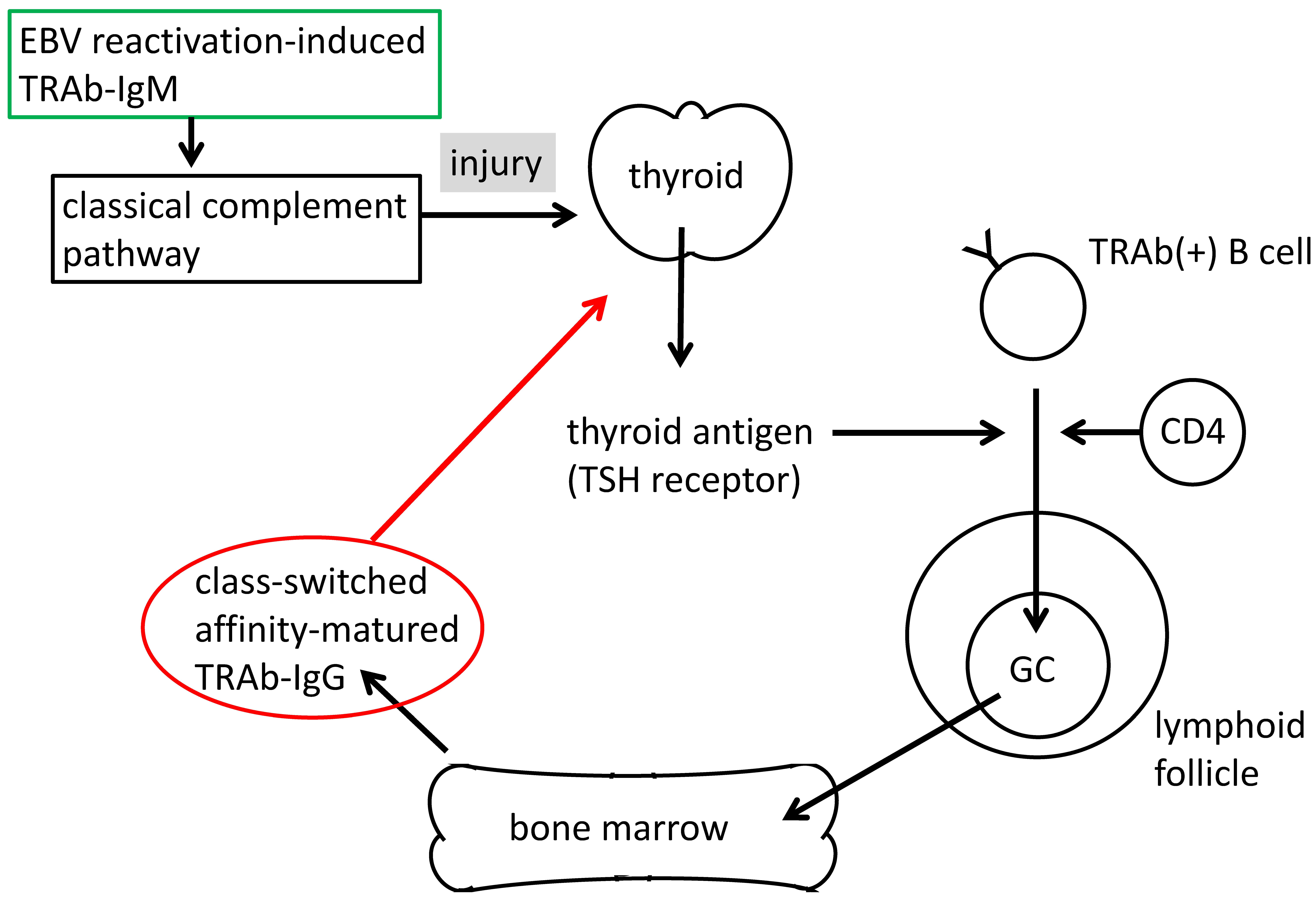 EBV reactivation-induced TRAb-IgM

classical complement pathway

injury

thyroid

TRAb(+) B cell

thyroid antigen (TSH receptor)

CD4

class-switched affinity-matured TRAb-IgG

GC

lymphoid follicle

bone marrow